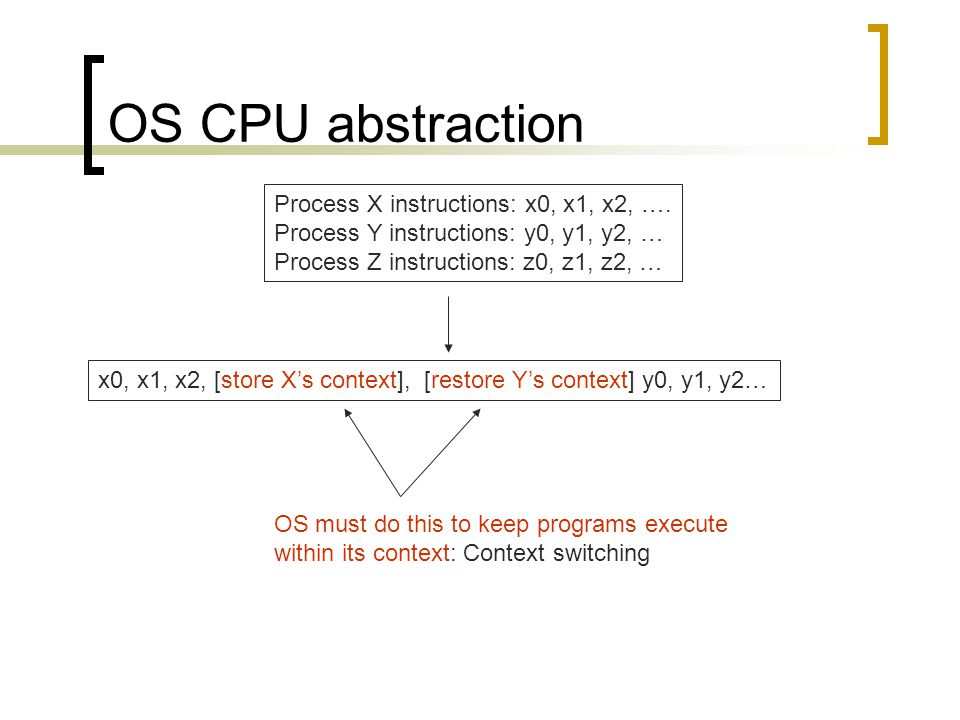 OS CPU abstraction

Process X instructions: x0, x1, x2, ….
Process Y instructions: y0, y1, y2, …
Process Z instructions: z0, z1, z2, …

x0, x1, x2, [store X’s context], [restore Y’s context] y0, y1, y2…

OS must do this to keep programs execute within its context: Context switching